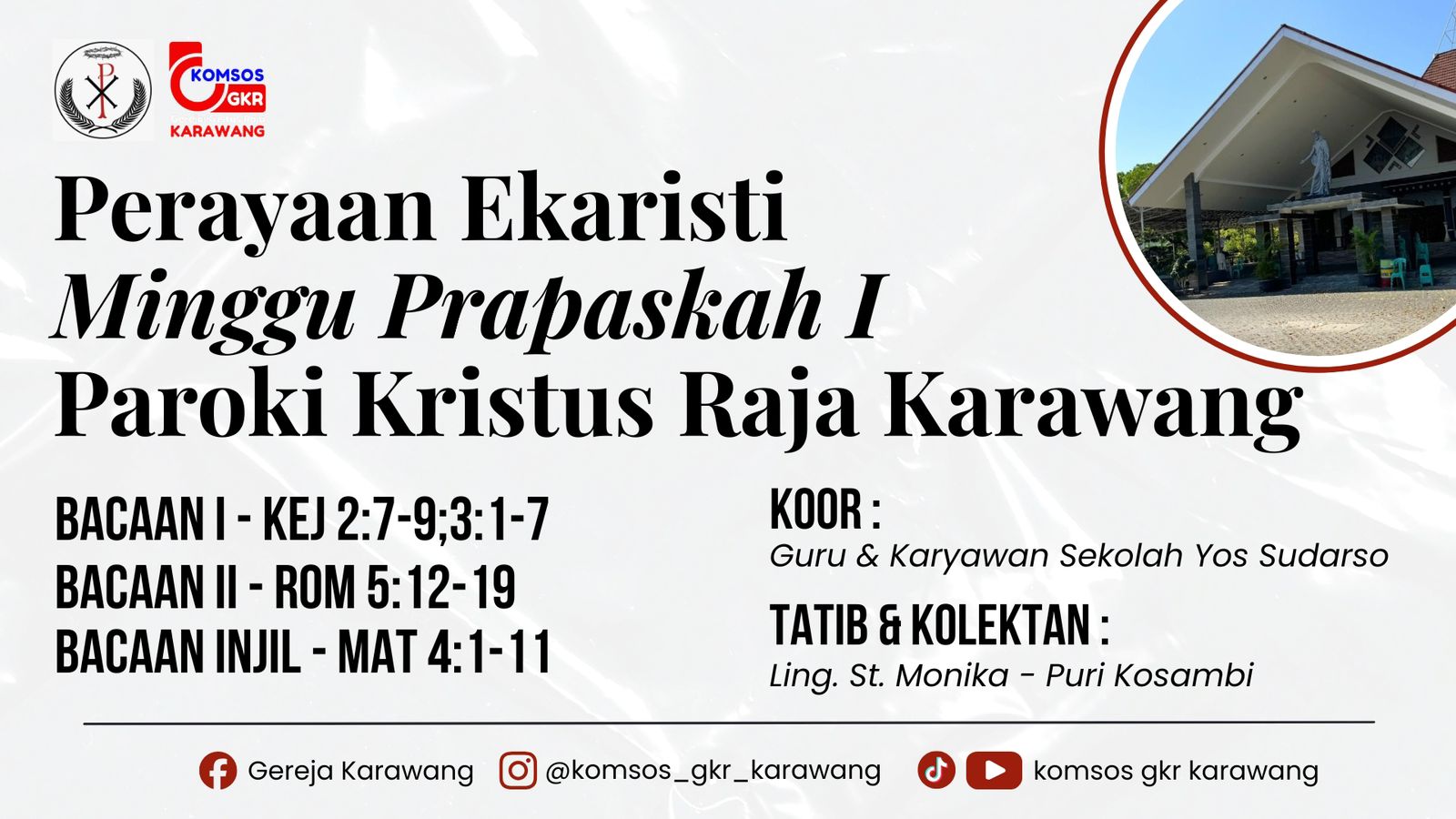 KOMSOS GKR
KARAWANG

Perayaan Ekaristi
Minggu Prapaskah I
Paroki Kristus Raja Karawang

BACAAN I - KEJ 2:7-9;3:1-7
BACAAN II - ROM 5:12-19
BACAAN INJIL - MAT 4:1-11

KOOR :
Guru & Karyawan Sekolah Yos Sudarso

TATIB & KOLEKTAN :
Ling. St. Monika - Puri Kosambi

Gereja Karawang @komsos_gkr_karawang komsos gkr karawang